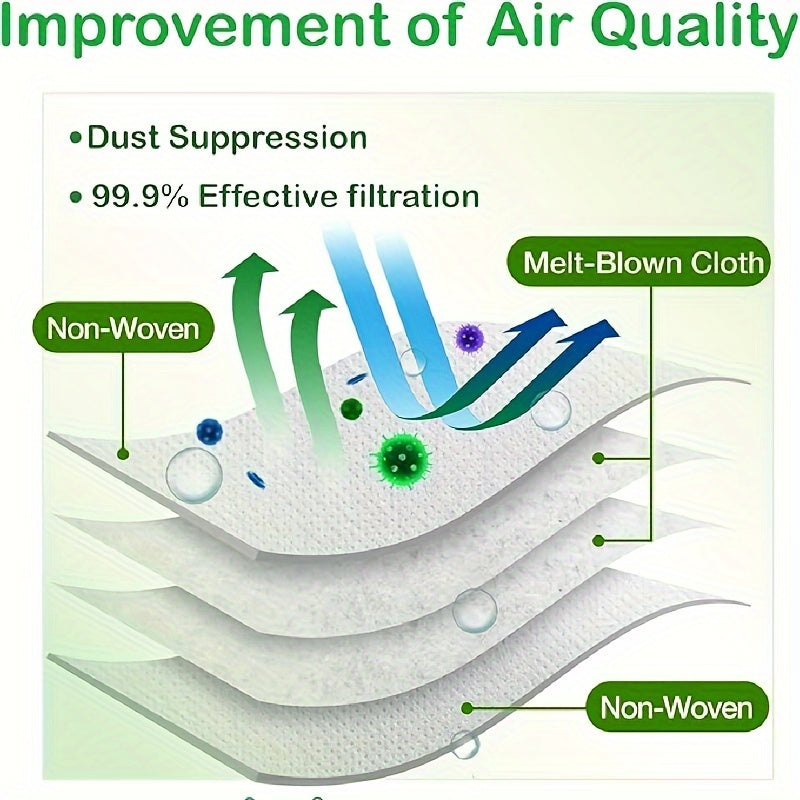 Improvement of Air Quality

• Dust Suppression

• 99.9% Effective filtration

Melt-Blown Cloth

Non-Woven

Non-Woven